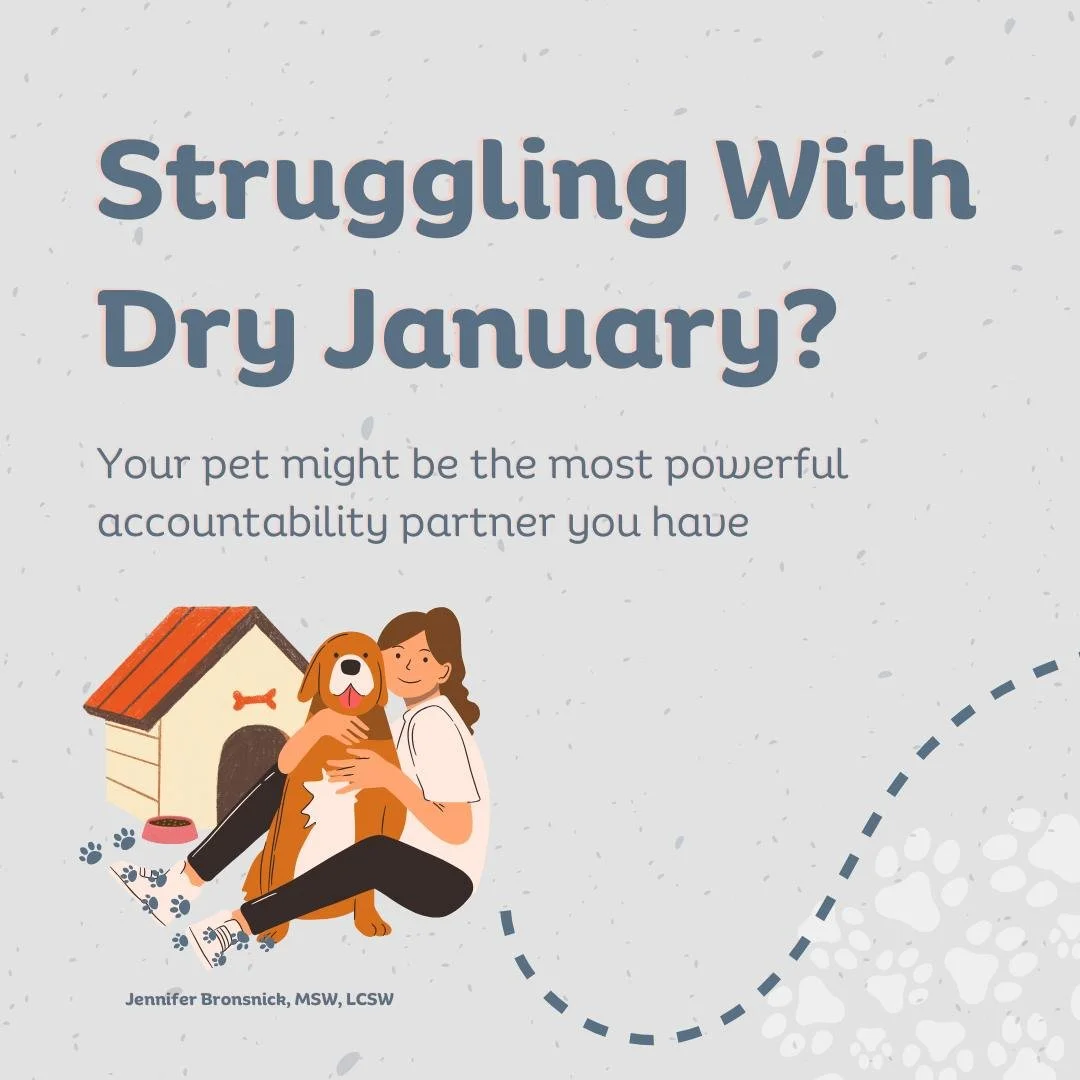 Struggling With Dry January?

Your pet might be the most powerful accountability partner you have

Jennifer Bronsnick, MSW, LCSW